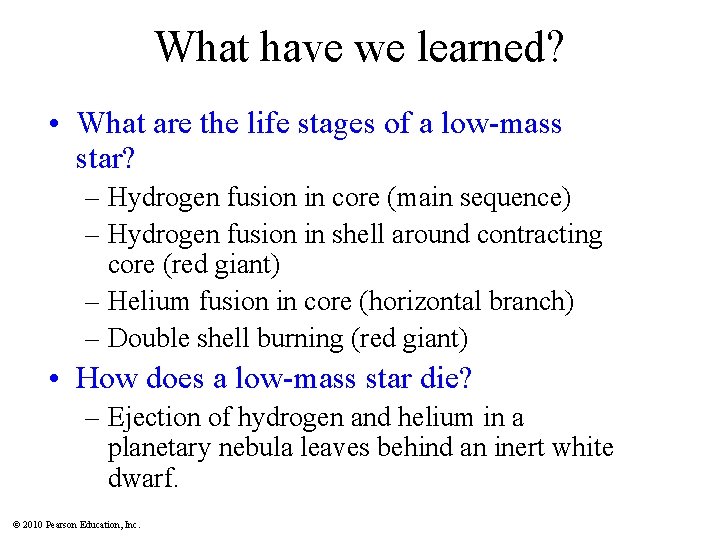 What have we learned?

• What are the life stages of a low-mass star?
– Hydrogen fusion in core (main sequence)
– Hydrogen fusion in shell around contracting core (red giant)
– Helium fusion in core (horizontal branch)
– Double shell burning (red giant)

• How does a low-mass star die?
– Ejection of hydrogen and helium in a planetary nebula leaves behind an inert white dwarf.

© 2010 Pearson Education, Inc.